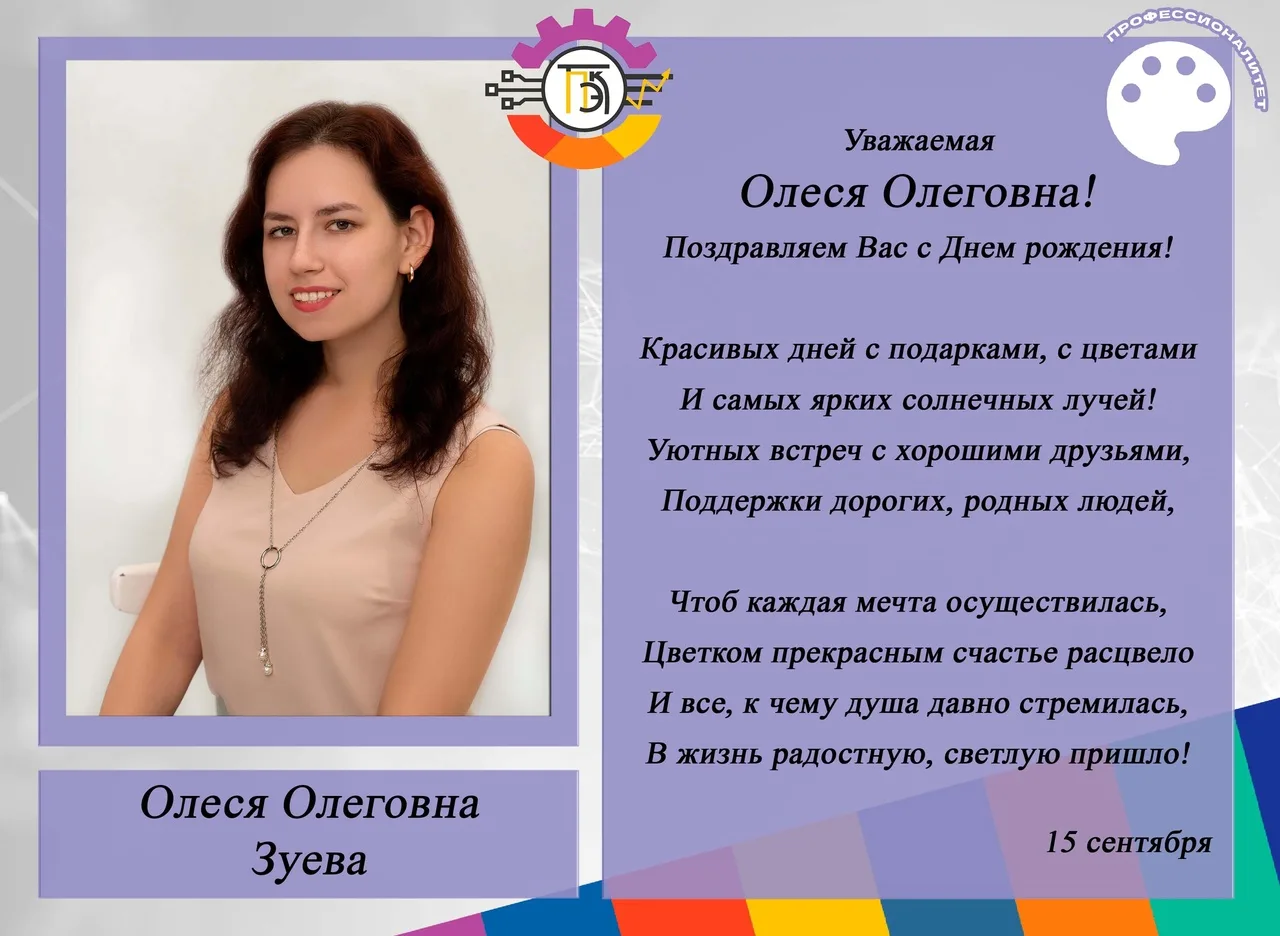 ТЭК

ПРОФЕССИОНАЛИТЕТ

Уважаемая
Олеся Олеговна!
Поздравляем Вас с Днем рождения!

Красивых дней с подарками, с цветами
И самых ярких солнечных лучей!
Уютных встреч с хорошими друзьями,
Поддержки дорогих, родных людей,

Чтоб каждая мечта осуществилась,
Цветком прекрасным счастье расцвело
И все, к чему душа давно стремилась,
В жизнь радостную, светлую пришло!

15 сентября

Олеся Олеговна
Зуева